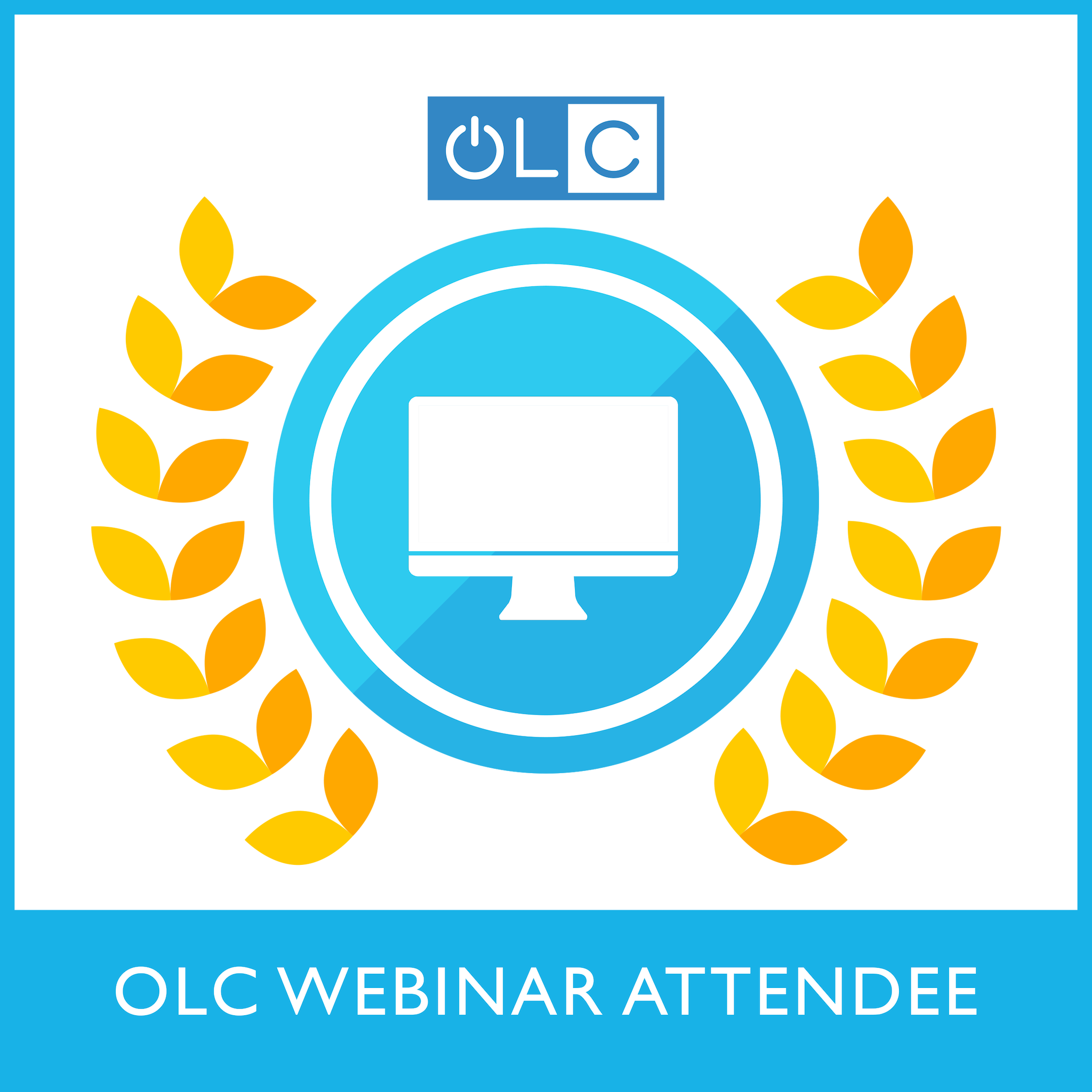 OLC

OLC WEBINAR ATTENDEE